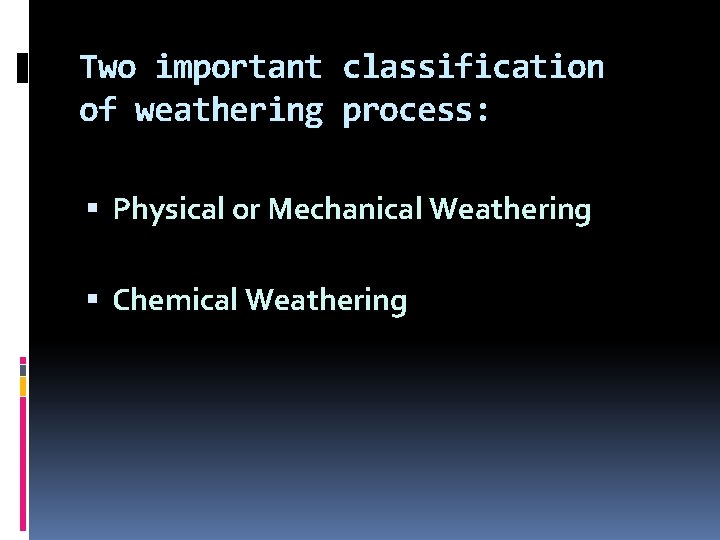 Two important classification of weathering process:

• Physical or Mechanical Weathering

• Chemical Weathering